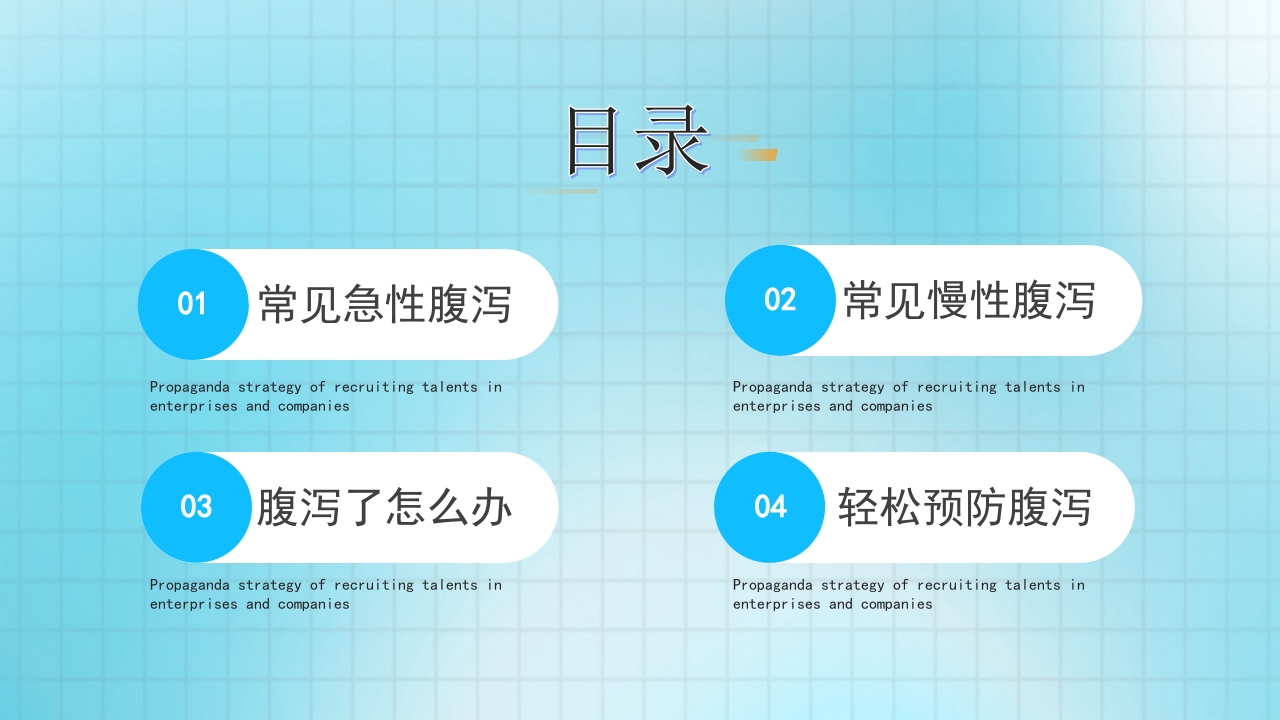 目录

01 常见急性腹泻

Propaganda strategy of recruiting talents in enterprises and companies

02 常见慢性腹泻

Propaganda strategy of recruiting talents in enterprises and companies

03 腹泻了怎么办

Propaganda strategy of recruiting talents in enterprises and companies

04 轻松预防腹泻

Propaganda strategy of recruiting talents in enterprises and companies